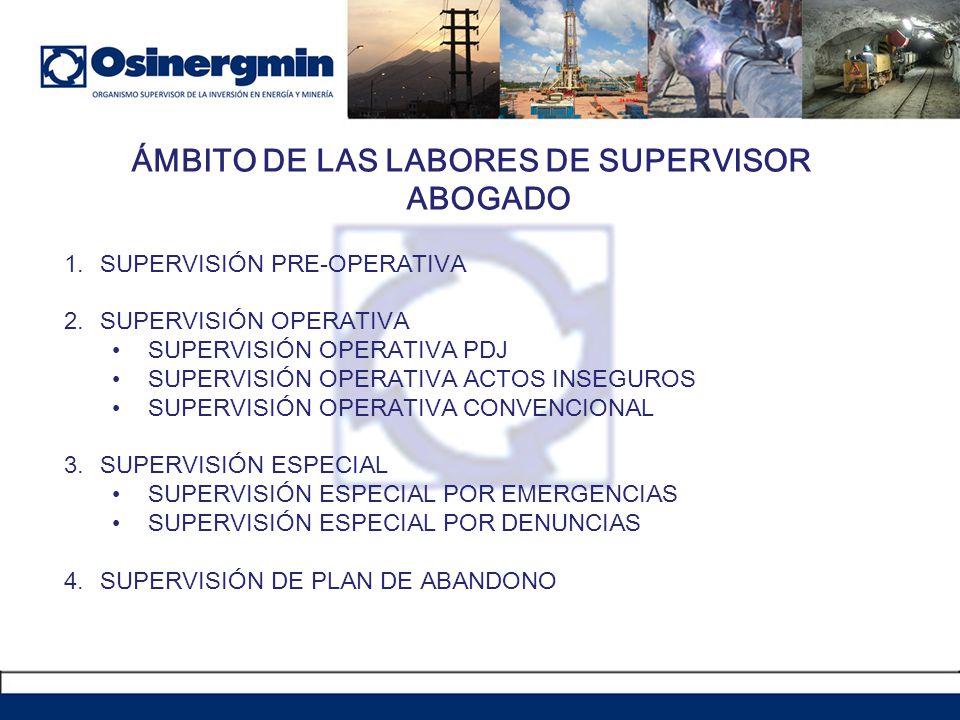 Osinergmin
ORGANISMO SUPERVISOR DE LA INVERSIÓN EN ENERGÍA Y MINERÍA

ÁMBITO DE LAS LABORES DE SUPERVISOR ABOGADO

1. SUPERVISIÓN PRE-OPERATIVA

2. SUPERVISIÓN OPERATIVA
• SUPERVISIÓN OPERATIVA PDJ
• SUPERVISIÓN OPERATIVA ACTOS INSEGUROS
• SUPERVISIÓN OPERATIVA CONVENCIONAL

3. SUPERVISIÓN ESPECIAL
• SUPERVISIÓN ESPECIAL POR EMERGENCIAS
• SUPERVISIÓN ESPECIAL POR DENUNCIAS

4. SUPERVISIÓN DE PLAN DE ABANDONO